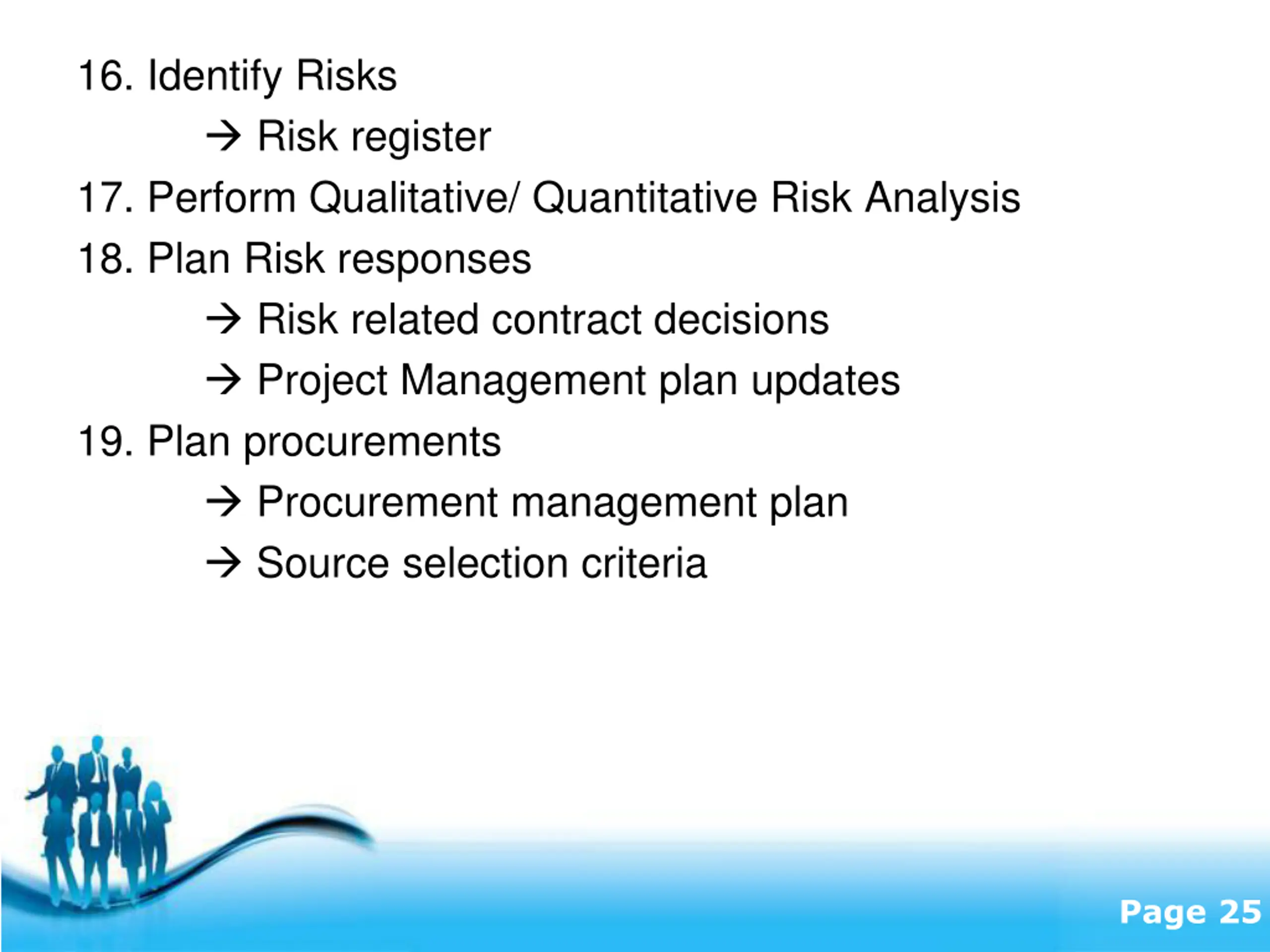 16. Identify Risks

→ Risk register

17. Perform Qualitative/ Quantitative Risk Analysis

18. Plan Risk responses

→ Risk related contract decisions

→ Project Management plan updates

19. Plan procurements

→ Procurement management plan

→ Source selection criteria

Page 25